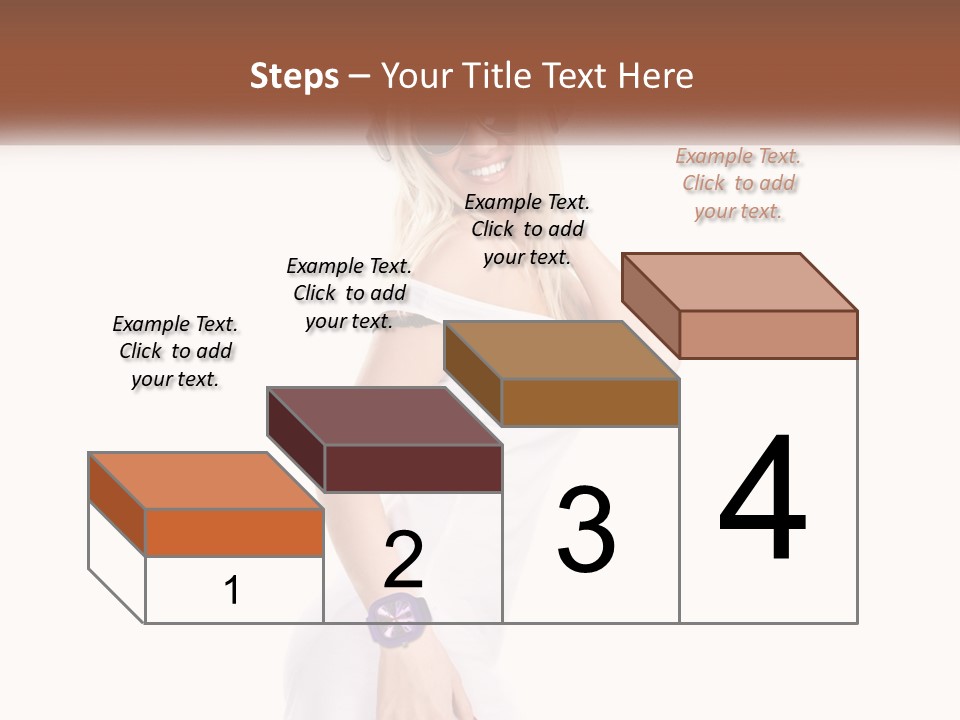 Steps – Your Title Text Here

Example Text. Click to add your text.

Example Text. Click to add your text.

Example Text. Click to add your text.

Example Text. Click to add your text.

1

2

3

4